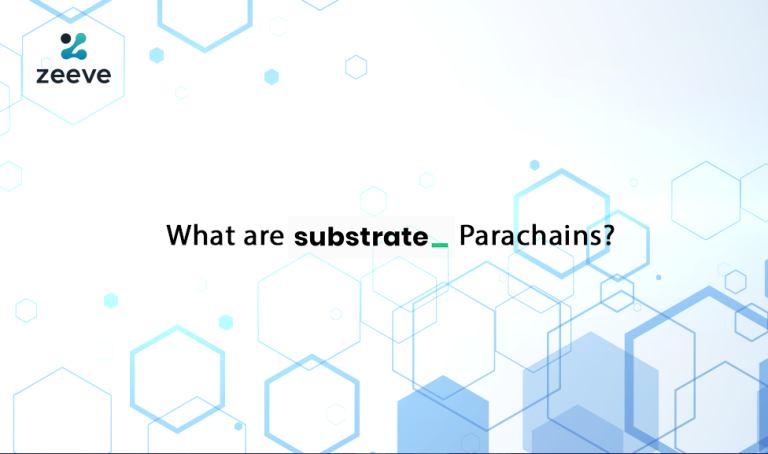 zeeve

What are substrate_ Parachains?